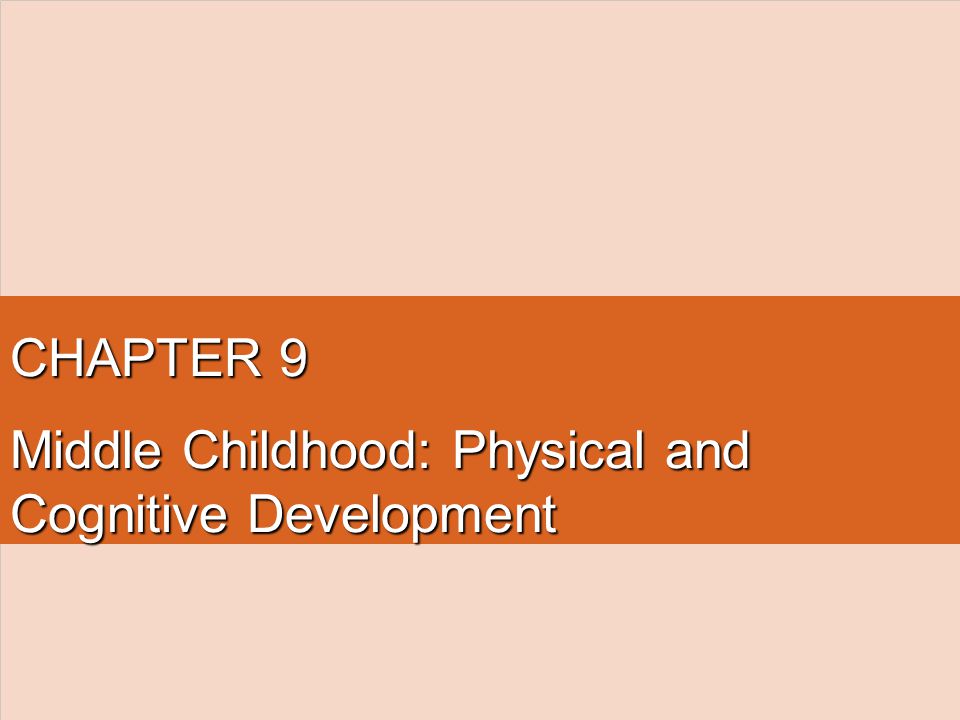 CHAPTER 9

Middle Childhood: Physical and Cognitive Development